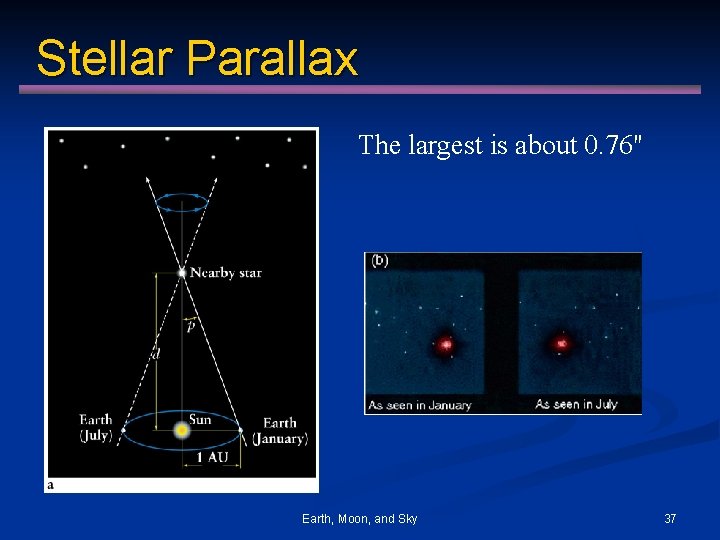 Stellar Parallax

Nearby star

$p$

$d$

Earth (July)

Sun

Earth (January)

1 AU

a

The largest is about 0.76"

(b)

As seen in January

As seen in July

Earth, Moon, and Sky

37